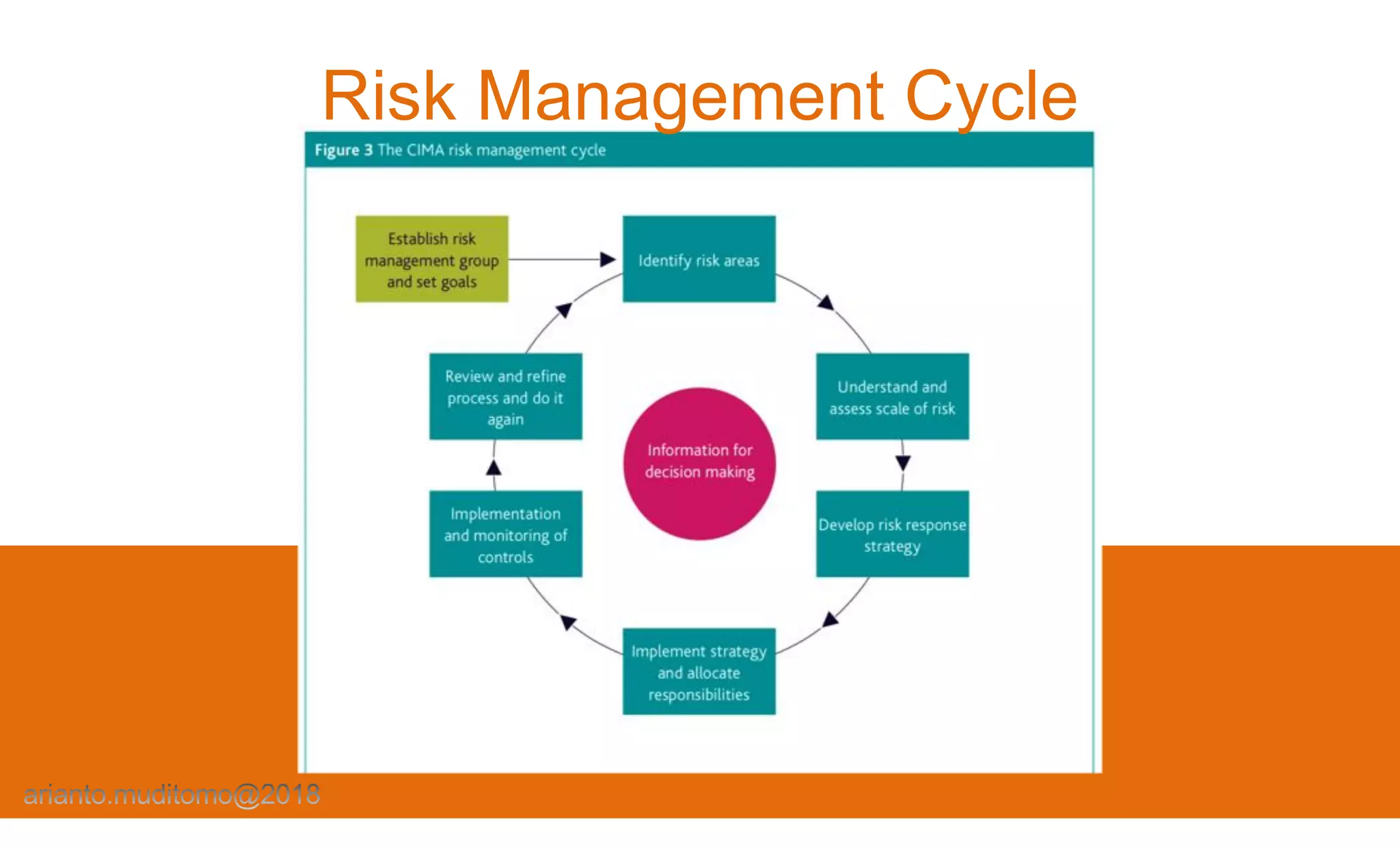 Risk Management Cycle

Figure 3 The CIMA risk management cycle

Establish risk management group and set goals

Identify risk areas

Understand and assess scale of risk

Develop risk response strategy

Implement strategy and allocate responsibilities

Implementation and monitoring of controls

Review and refine process and do it again

Information for decision making

arianto.muditomo@2018